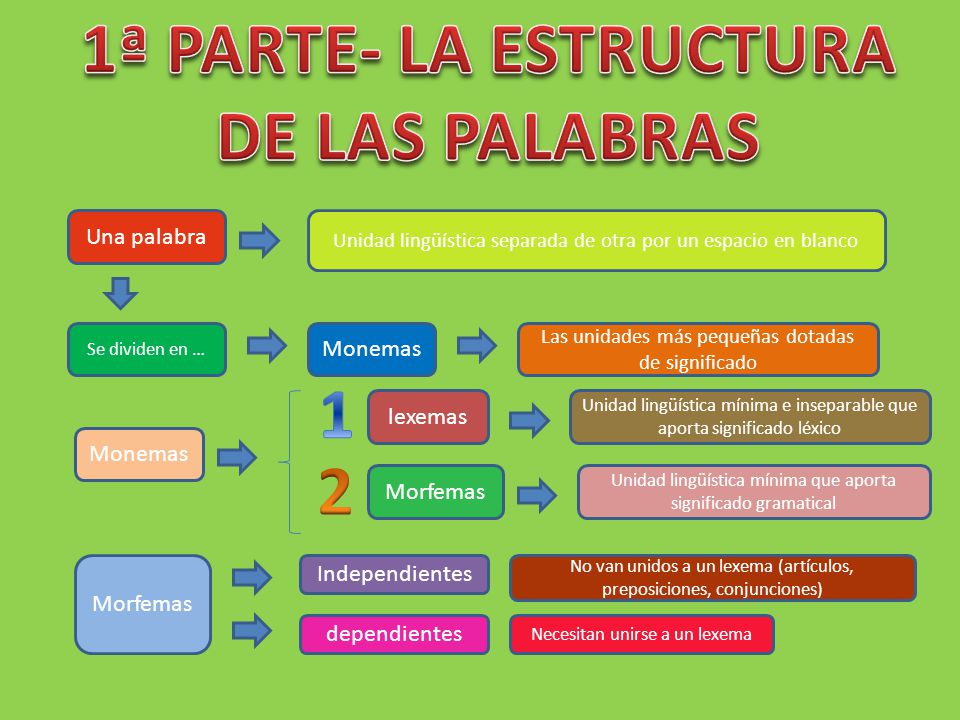 1ª PARTE- LA ESTRUCTURA DE LAS PALABRAS

Una palabra

Unidad lingüística separada de otra por un espacio en blanco

Se dividen en …

Monemas

Las unidades más pequeñas dotadas de significado

Monemas

1

lexemas

Unidad lingüística mínima e inseparable que aporta significado léxico

2

Morfemas

Unidad lingüística mínima que aporta significado gramatical

Morfemas

Independientes

No van unidos a un lexema (artículos, preposiciones, conjunciones)

dependientes

Necesitan unirse a un lexema